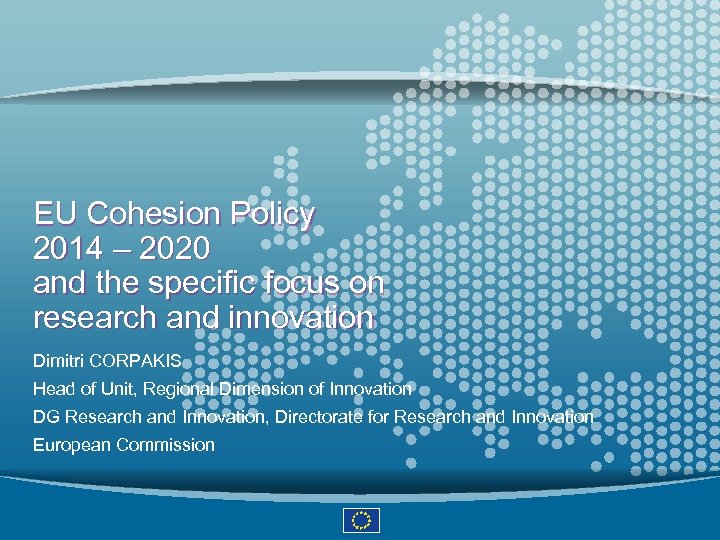 EU Cohesion Policy
2014 – 2020
and the specific focus on research and innovation

Dimitri CORPAKIS

Head of Unit, Regional Dimension of Innovation

DG Research and Innovation, Directorate for Research and Innovation

European Commission